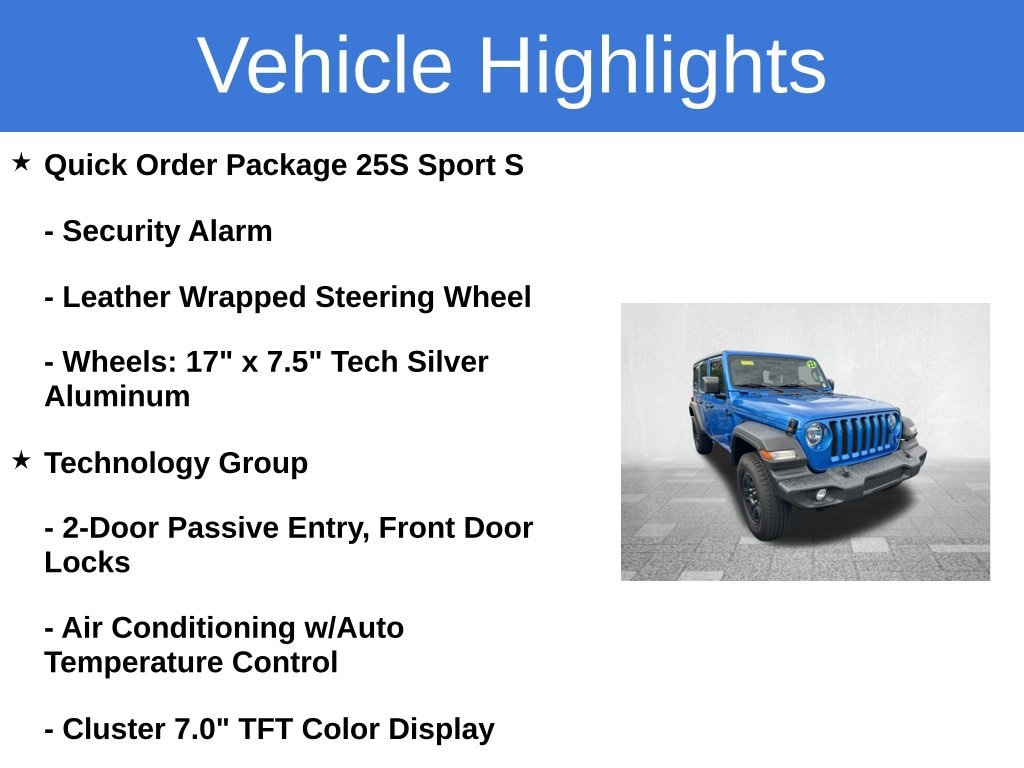 Vehicle Highlights

★ Quick Order Package 25S Sport S

- Security Alarm

- Leather Wrapped Steering Wheel

- Wheels: 17" x 7.5" Tech Silver Aluminum

★ Technology Group

- 2-Door Passive Entry, Front Door Locks

- Air Conditioning w/Auto Temperature Control

- Cluster 7.0" TFT Color Display